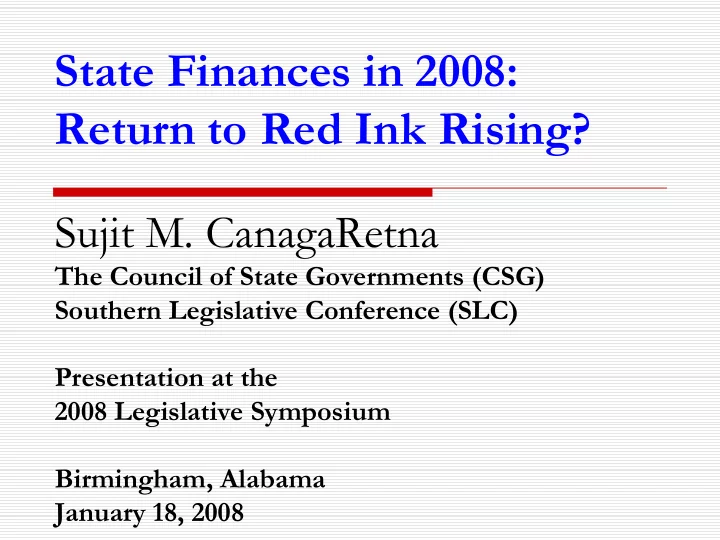 State Finances in 2008:
Return to Red Ink Rising?

Sujit M. CanagaRetna
The Council of State Governments (CSG)
Southern Legislative Conference (SLC)

Presentation at the
2008 Legislative Symposium

Birmingham, Alabama
January 18, 2008